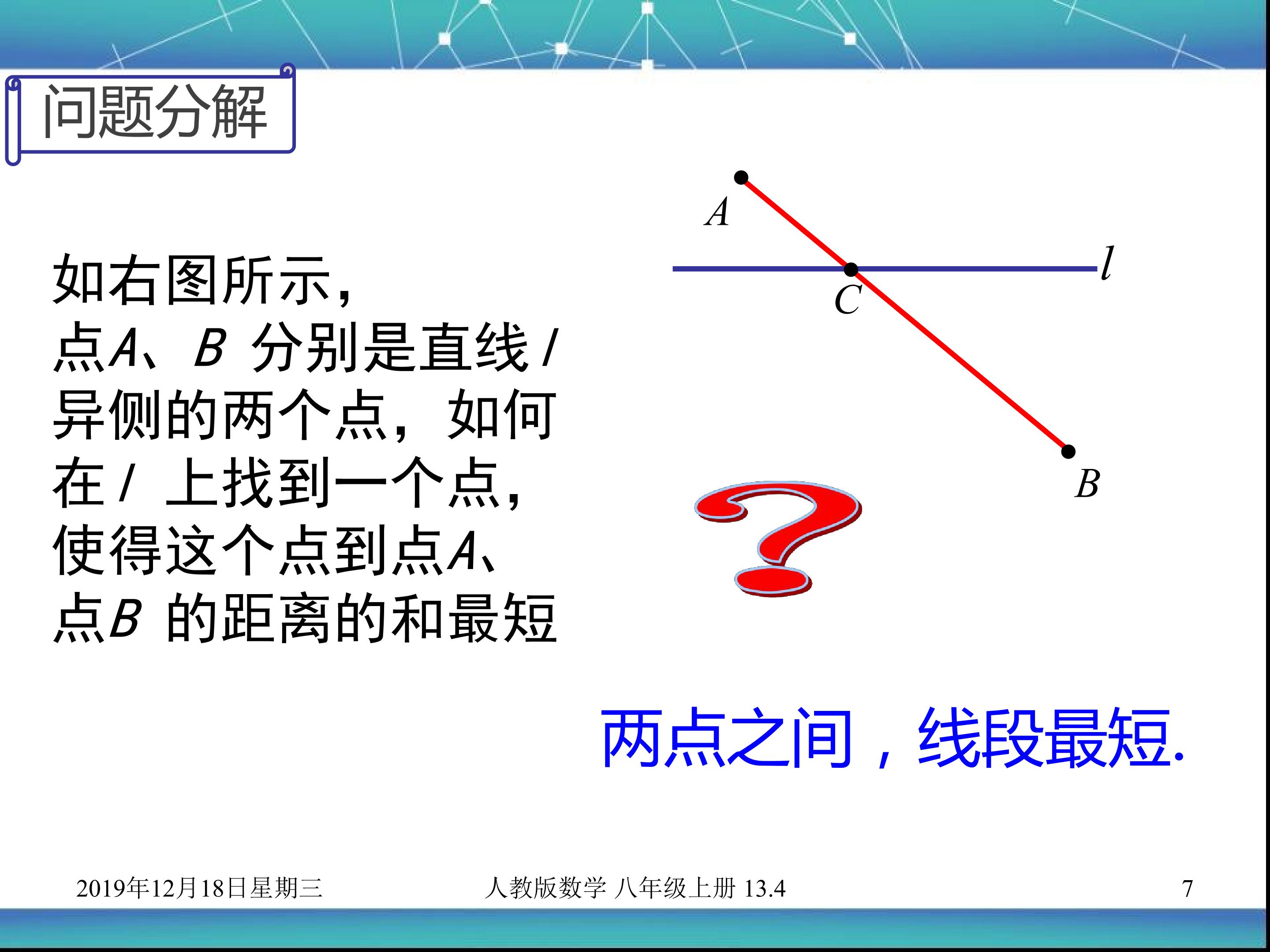 问题分解

如右图所示，点A、B分别是直线l异侧的两个点，如何在l上找到一个点，使得这个点到点A、点B的距离的和最短

A

l

C

B

两点之间，线段最短.

2019年12月18日星期三

人教版数学 八年级上册 13.4

7